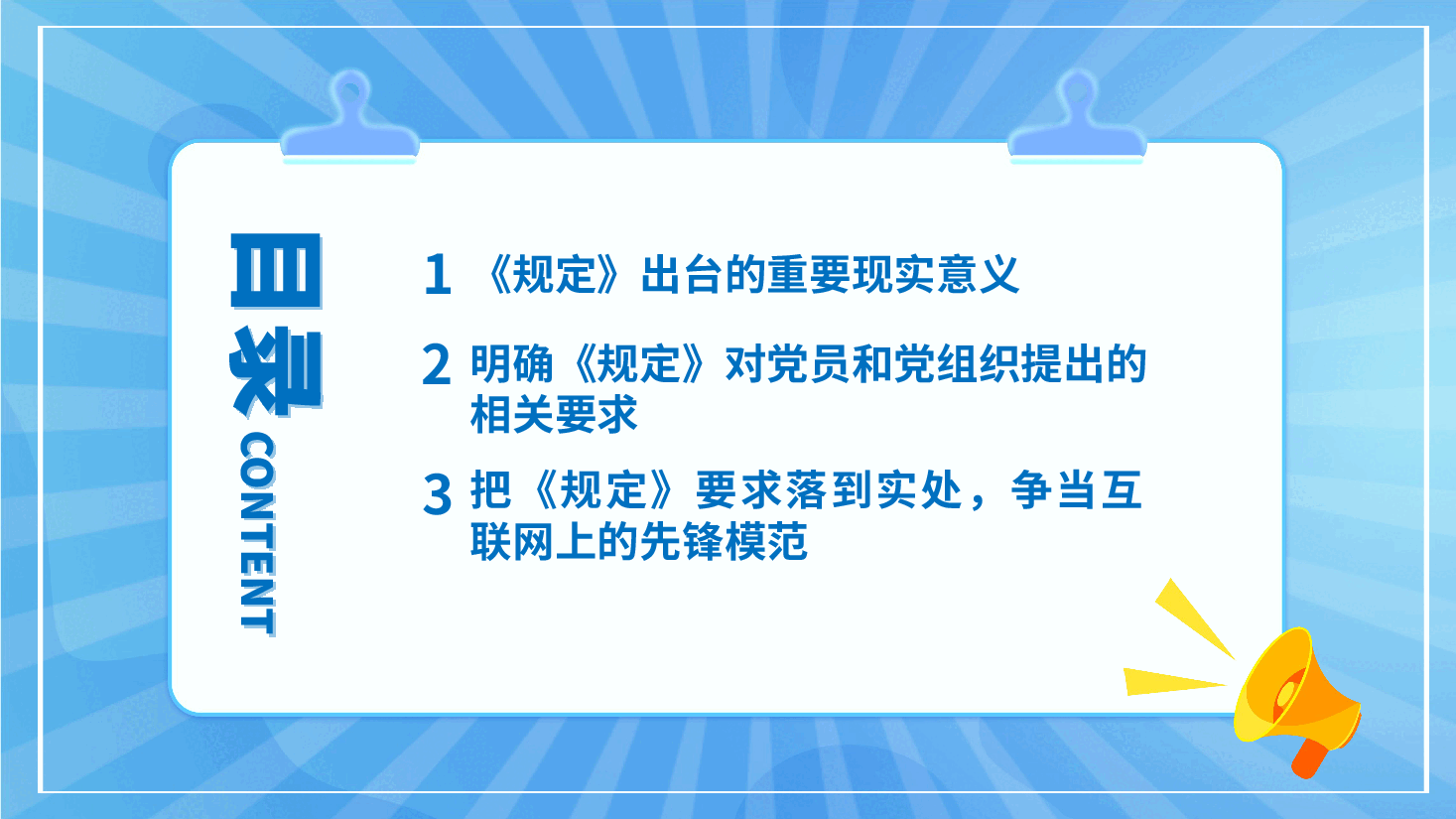 目录

CONTENT

1 《规定》出台的重要现实意义

2 明确《规定》对党员和党组织提出的相关要求

3 把《规定》要求落到实处，争当互联网上的先锋模范